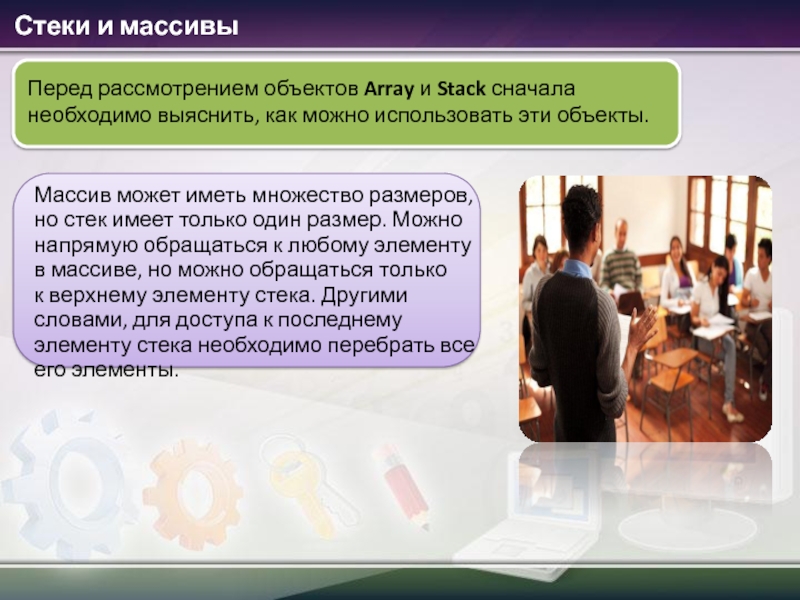 Стеки и массивы

Перед рассмотрением объектов Array и Stack сначала необходимо выяснить, как можно использовать эти объекты.

Массив может иметь множество размеров, но стек имеет только один размер. Можно напрямую обращаться к любому элементу в массиве, но можно обращаться только к верхнему элементу стека. Другими словами, для доступа к последнему элементу стека необходимо перебрать все его элементы.